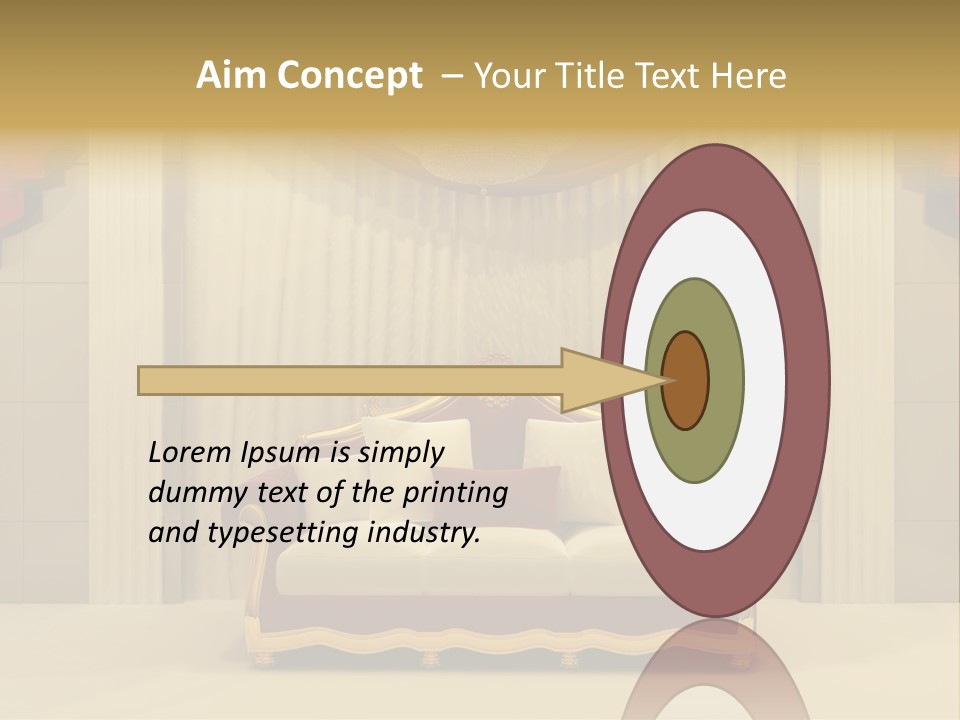 Aim Concept – Your Title Text Here

Lorem Ipsum is simply dummy text of the printing and typesetting industry.